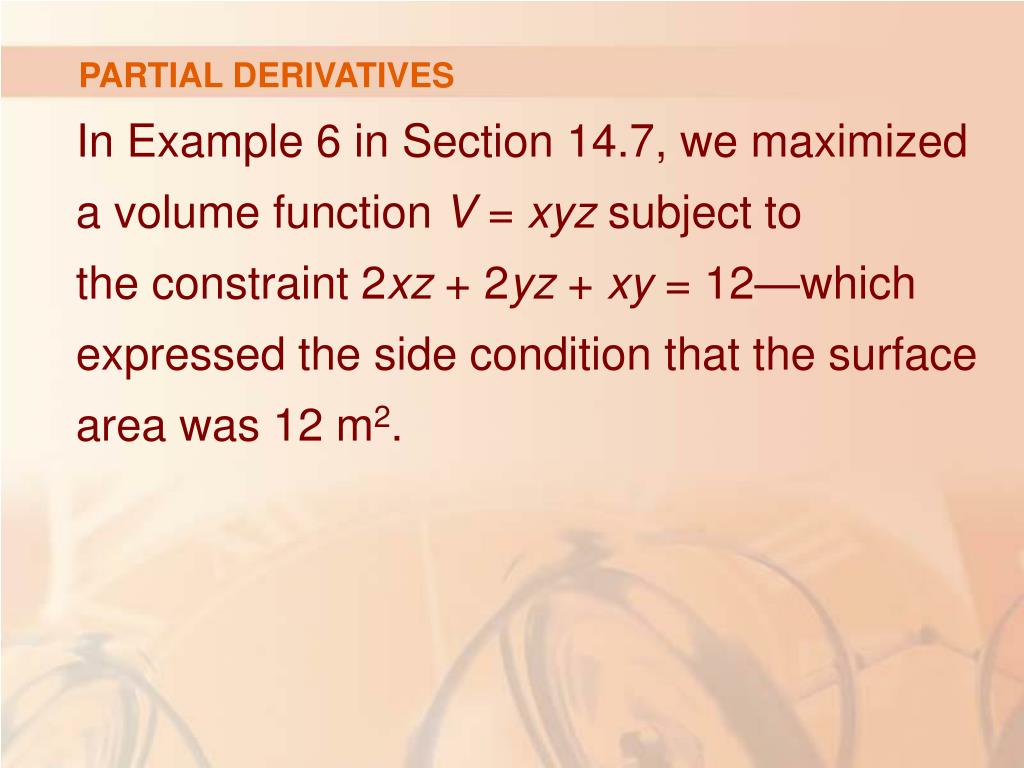 PARTIAL DERIVATIVES

In Example 6 in Section 14.7, we maximized a volume function $V = xyz$ subject to the constraint $2xz + 2yz + xy = 12$—which expressed the side condition that the surface area was 12 $m^2$.